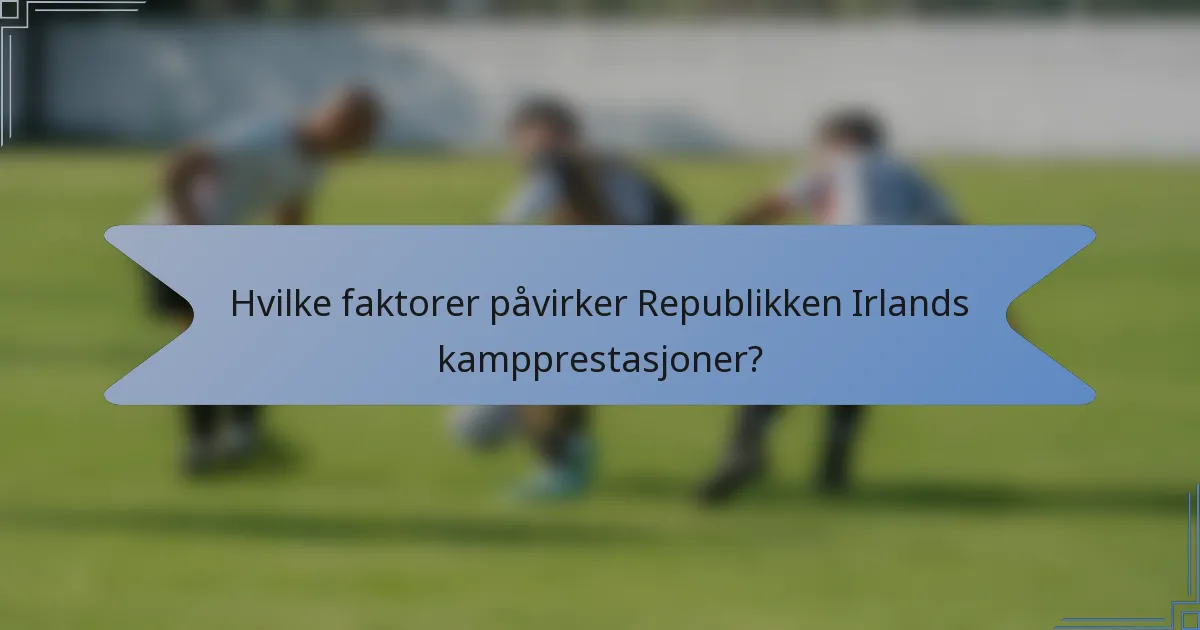 Hvilke faktorer påvirker Republikken Irlands kampprestasjoner?